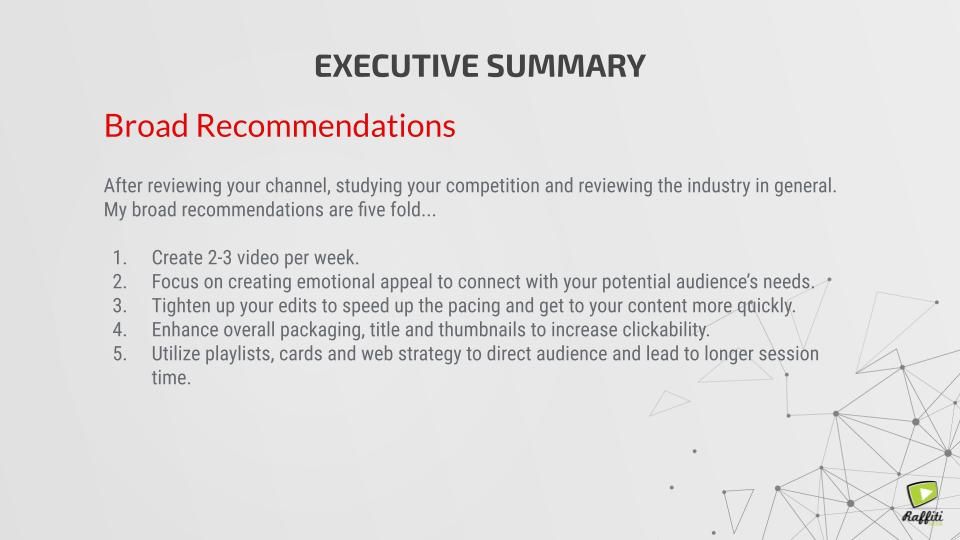 EXECUTIVE SUMMARY

Broad Recommendations

After reviewing your channel, studying your competition and reviewing the industry in general. My broad recommendations are five fold...

1. Create 2-3 video per week.
2. Focus on creating emotional appeal to connect with your potential audience's needs.
3. Tighten up your edits to speed up the pacing and get to your content more quickly.
4. Enhance overall packaging, title and thumbnails to increase clickability.
5. Utilize playlists, cards and web strategy to direct audience and lead to longer session time.

Raffiti